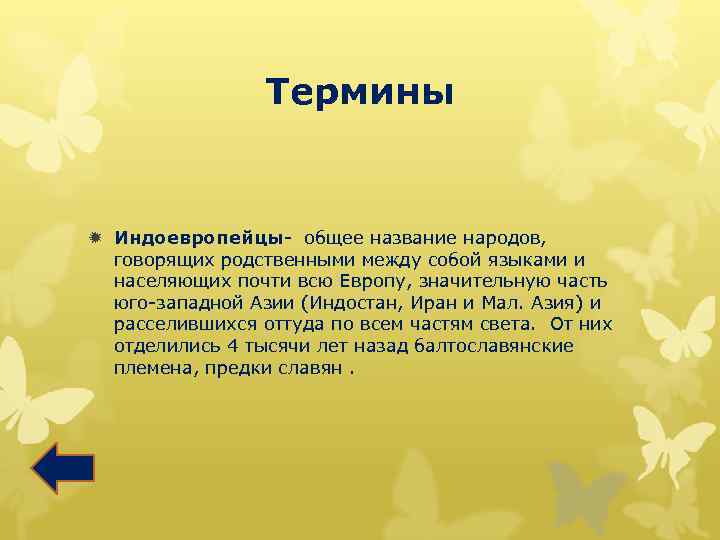 Термины

Индоевропейцы- общее название народов, говорящих родственными между собой языками и населяющих почти всю Европу, значительную часть юго-западной Азии (Индостан, Иран и Мал. Азия) и расселившихся оттуда по всем частям света. От них отделились 4 тысячи лет назад балтославянские племена, предки славян .